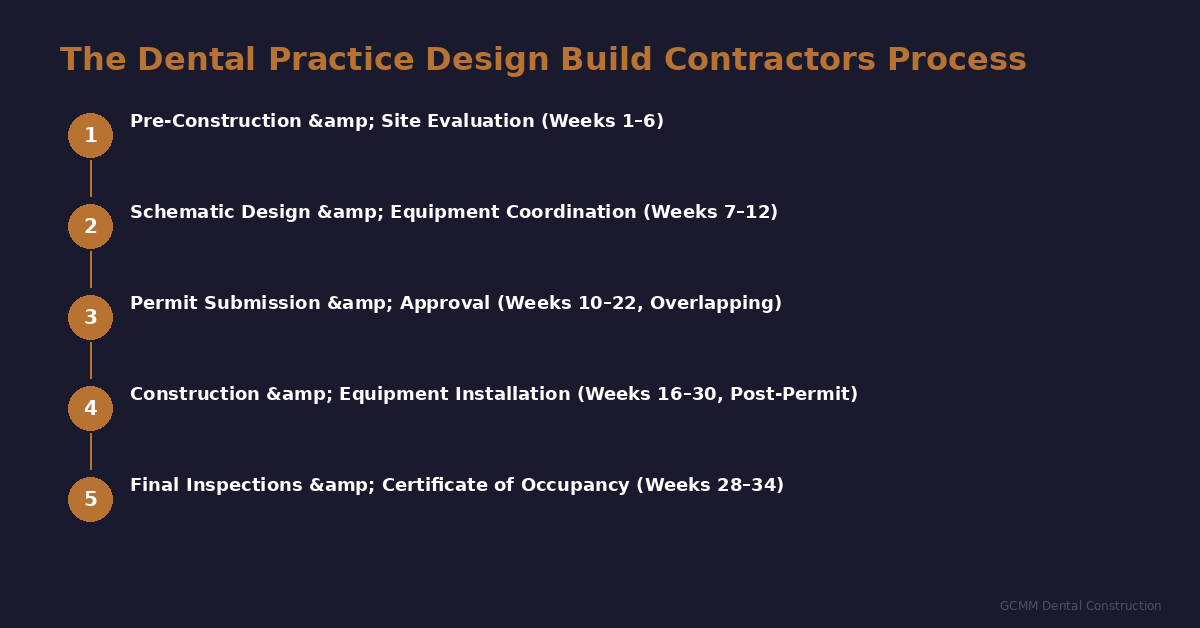 The Dental Practice Design Build Contractors Process

1 Pre-Construction &amp; Site Evaluation (Weeks 1–6)

2 Schematic Design &amp; Equipment Coordination (Weeks 7–12)

3 Permit Submission &amp; Approval (Weeks 10–22, Overlapping)

4 Construction &amp; Equipment Installation (Weeks 16–30, Post-Permit)

5 Final Inspections &amp; Certificate of Occupancy (Weeks 28–34)

GCMM Dental Construction